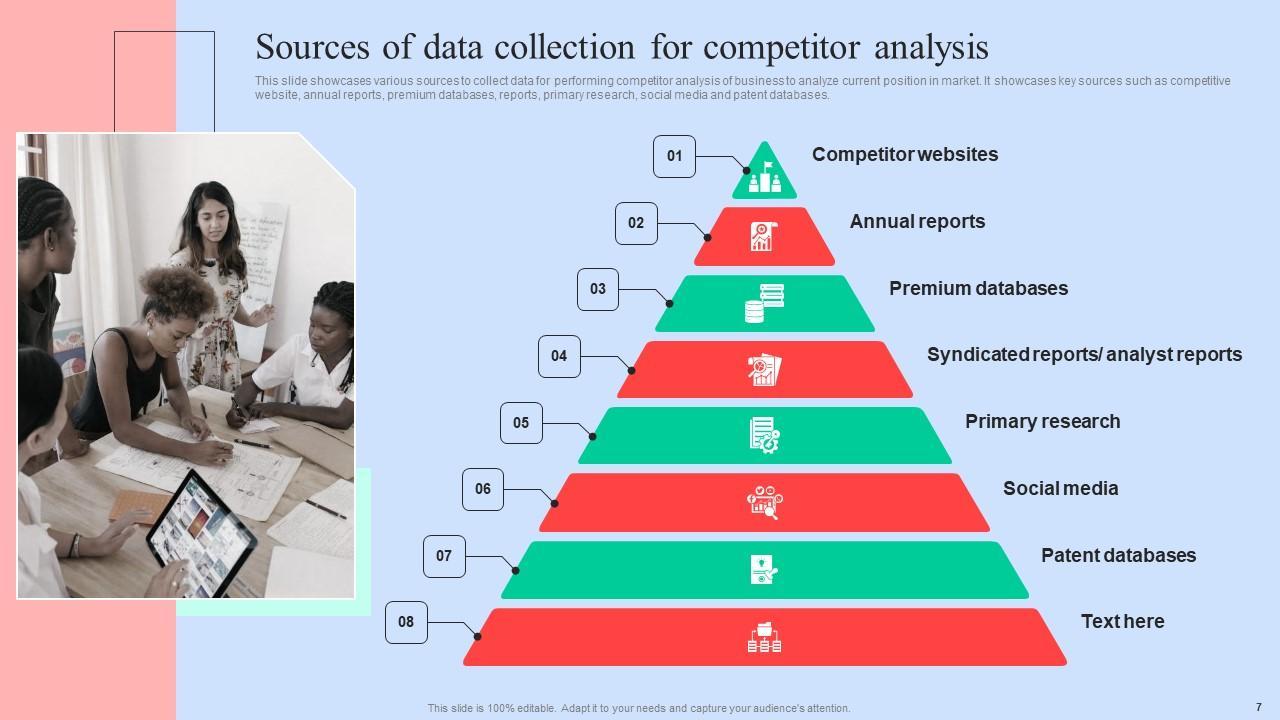 Sources of data collection for competitor analysis

This slide showcases various sources to collect data for performing competitor analysis of business to analyze current position in market. It showcases key sources such as competitive website, annual reports, premium databases, reports, primary research, social media and patent databases.

01 Competitor websites

02 Annual reports

03 Premium databases

04 Syndicated reports/ analyst reports

05 Primary research

06 Social media

07 Patent databases

08 Text here

This slide is 100% editable. Adapt it to your needs and capture your audience's attention.

7